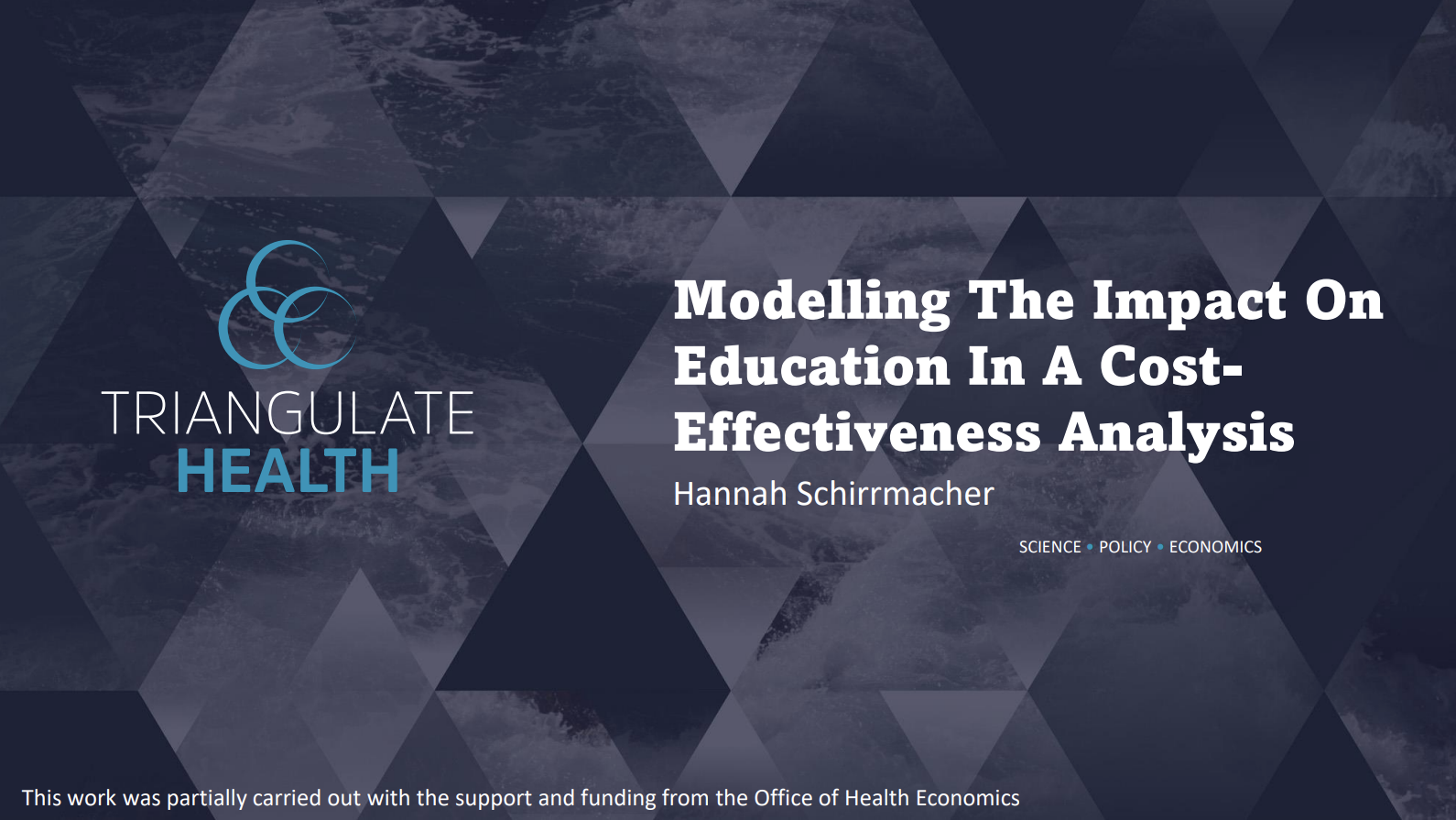 TRIANGULATE
HEALTH

Modelling The Impact On Education In A Cost-Effectiveness Analysis

Hannah Schirrmacher

SCIENCE • POLICY • ECONOMICS

This work was partially carried out with the support and funding from the Office of Health Economics